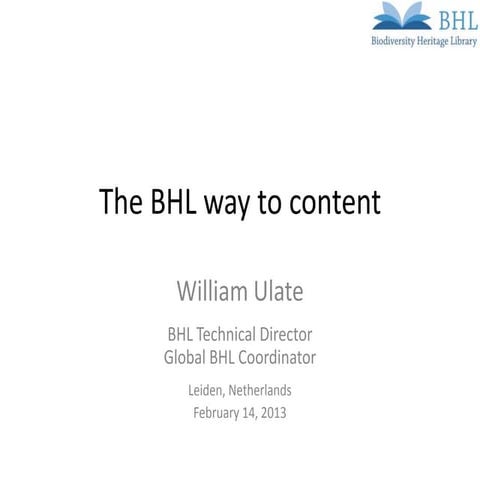 BHL
Biodiversity Heritage Library

The BHL way to content

William Ulate

BHL Technical Director
Global BHL Coordinator

Leiden, Netherlands
February 14, 2013